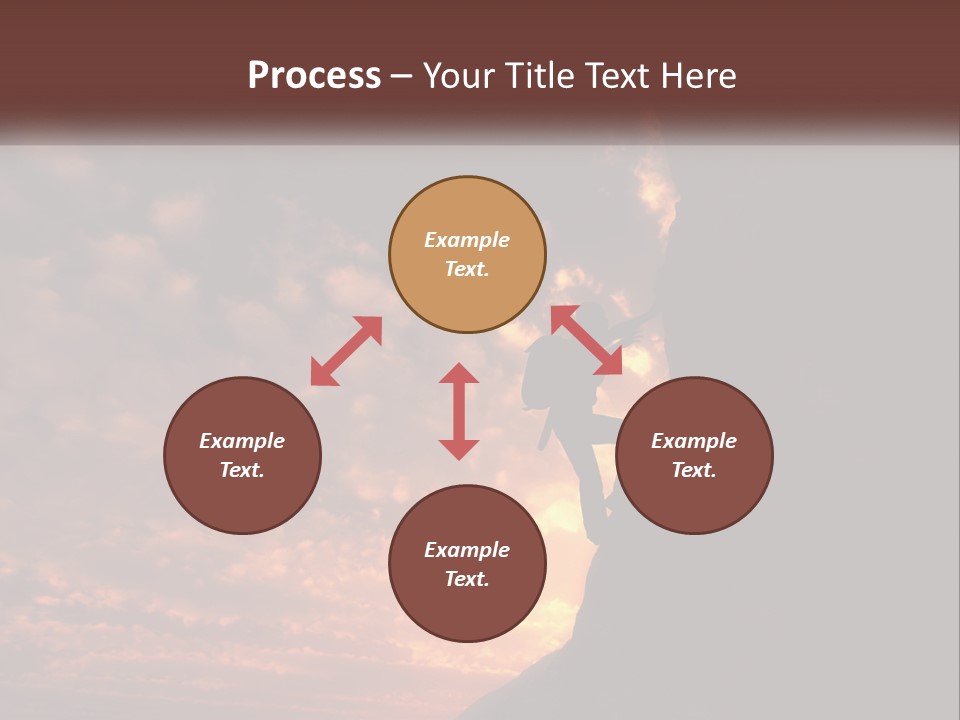 Process – Your Title Text Here

Example Text.

Example Text.

Example Text.

Example Text.